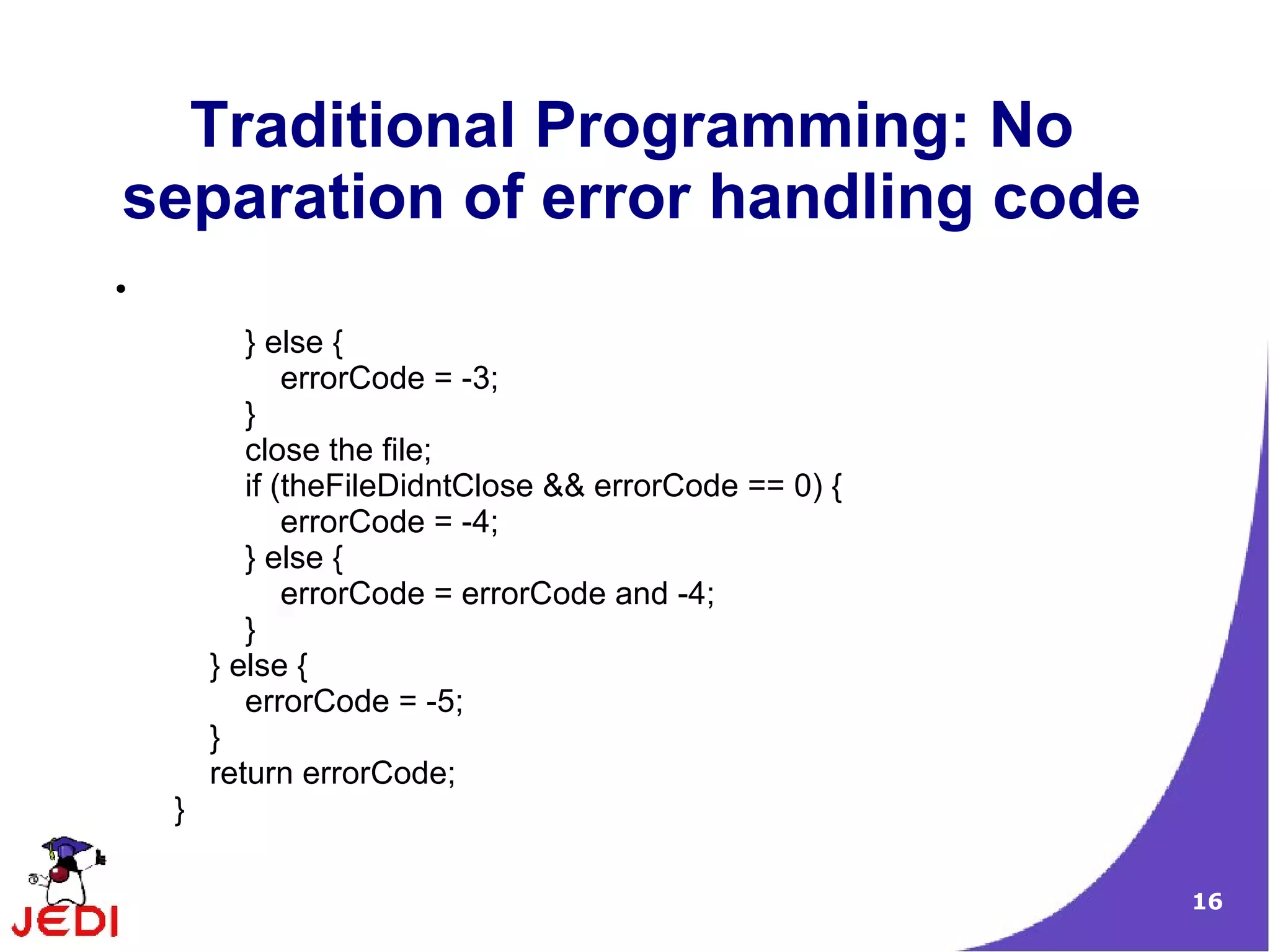 Traditional Programming: No separation of error handling code

•

} else {
    errorCode = -3;
}
close the file;
if (theFileDidntClose && errorCode == 0) {
    errorCode = -4;
} else {
    errorCode = errorCode and -4;
}
} else {
    errorCode = -5;
}
return errorCode;
}

JEDI

16